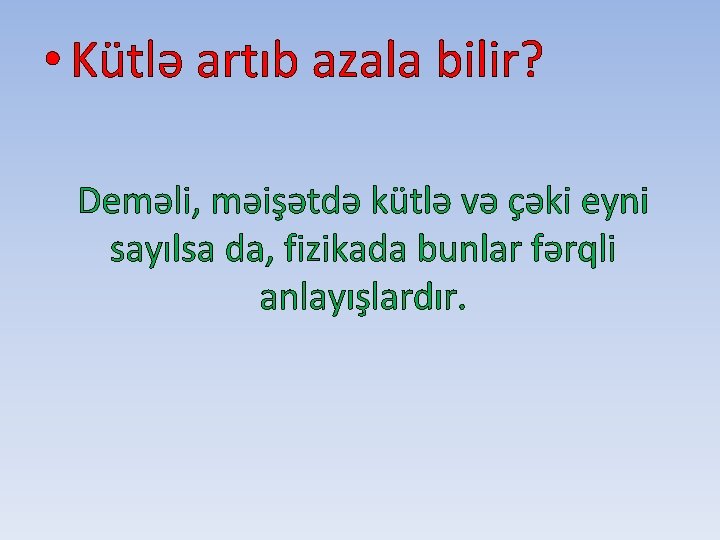 • Kütlə artıb azala bilir?

Deməli, məişətdə kütlə və çəki eyni sayılsa da, fizikada bunlar fərqli anlayışlardır.